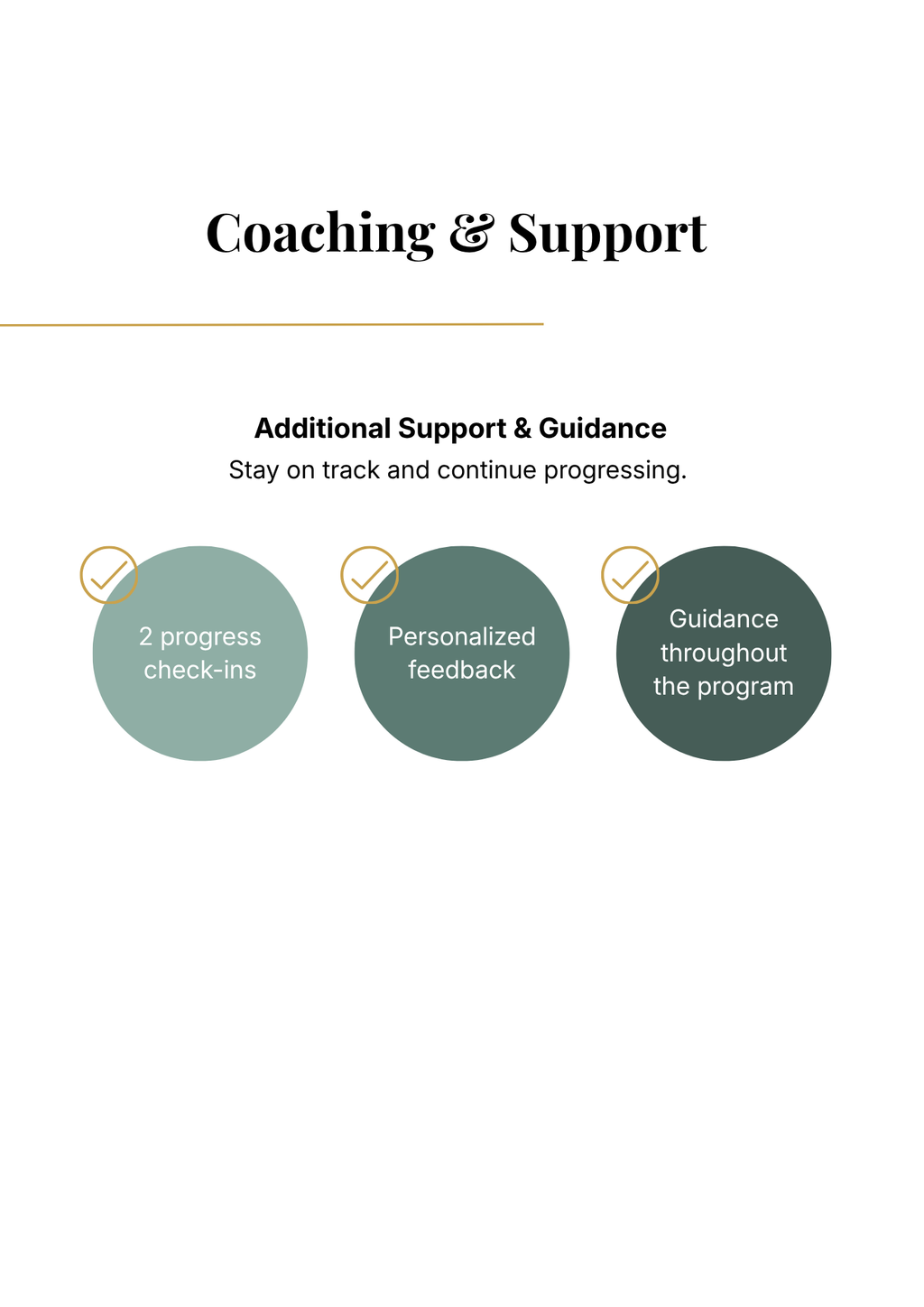 Coaching & Support

Additional Support & Guidance
Stay on track and continue progressing.

2 progress check-ins

Personalized feedback

Guidance throughout the program